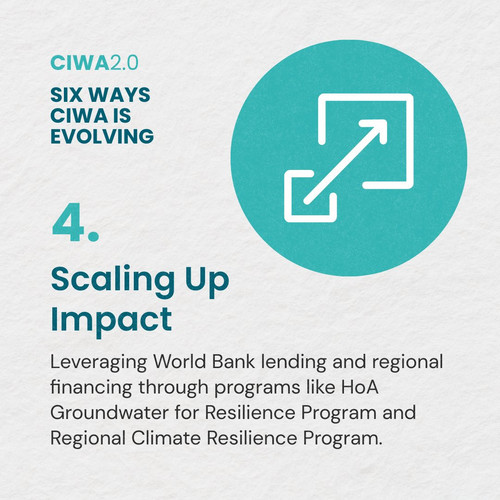 CIWA2.0

SIX WAYS CIWA IS EVOLVING

4.

Scaling Up Impact

Leveraging World Bank lending and regional financing through programs like HoA Groundwater for Resilience Program and Regional Climate Resilience Program.